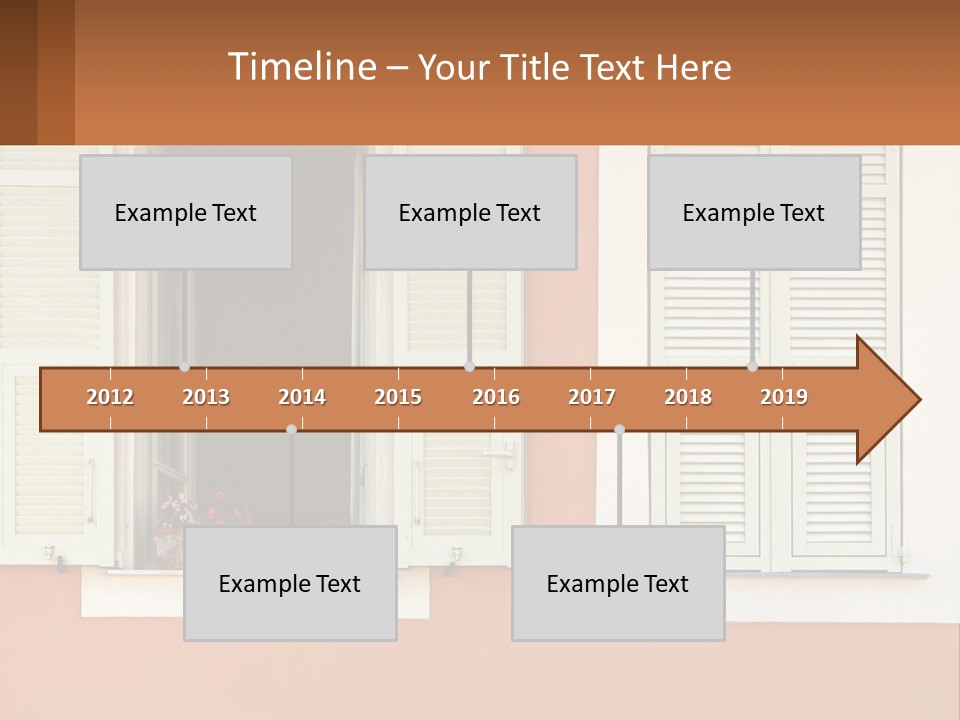 Timeline – Your Title Text Here

Example Text

Example Text

Example Text

2012 2013 2014 2015 2016 2017 2018 2019

Example Text

Example Text